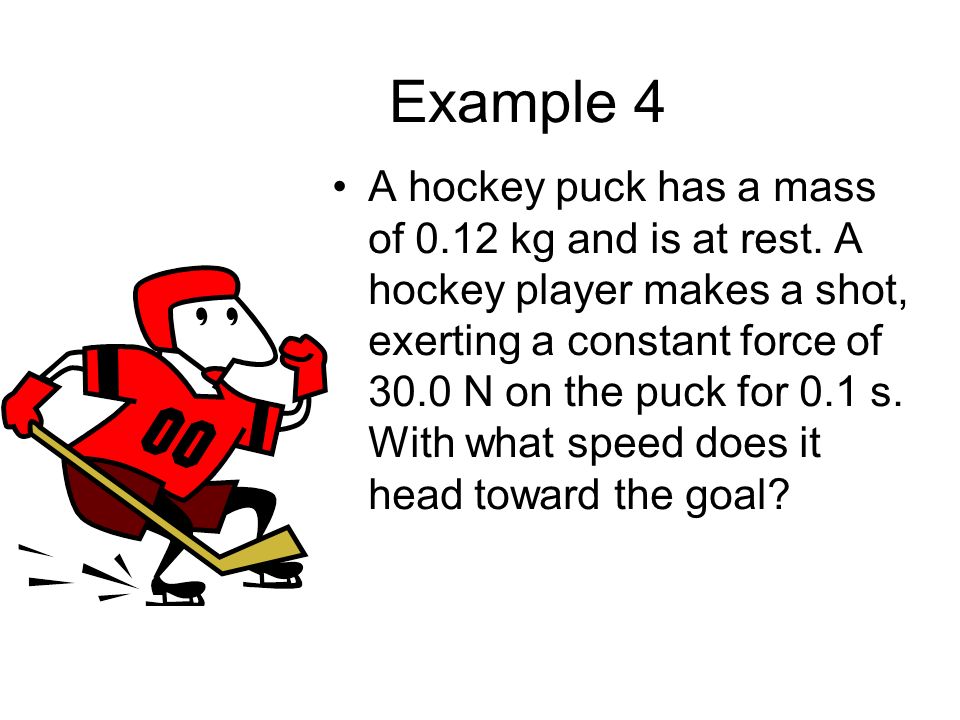 Example 4

• A hockey puck has a mass of 0.12 kg and is at rest. A hockey player makes a shot, exerting a constant force of 30.0 N on the puck for 0.1 s. With what speed does it head toward the goal?

00